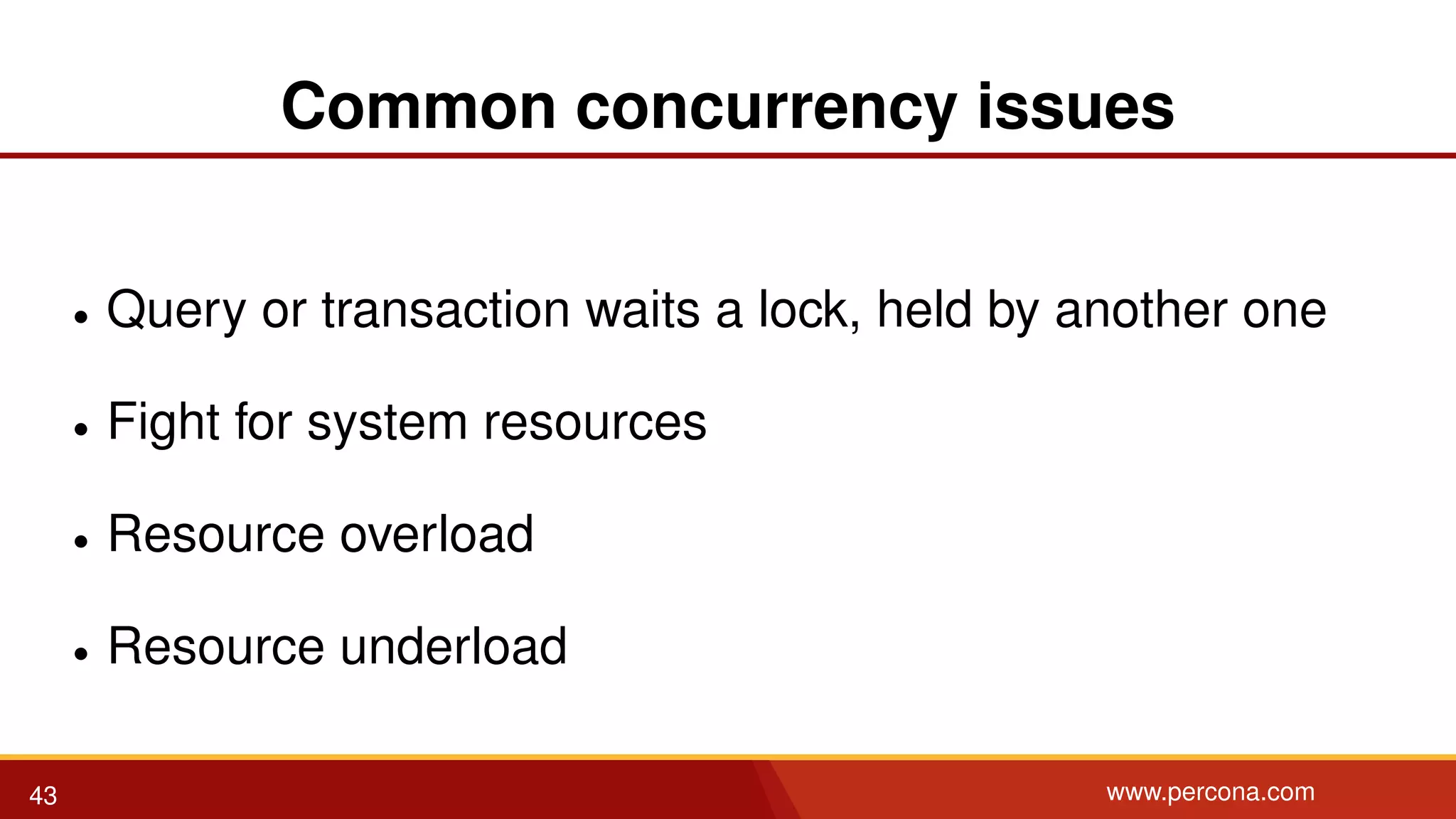 Common concurrency issues

• Query or transaction waits a lock, held by another one

• Fight for system resources

• Resource overload

• Resource underload

43

www.percona.com